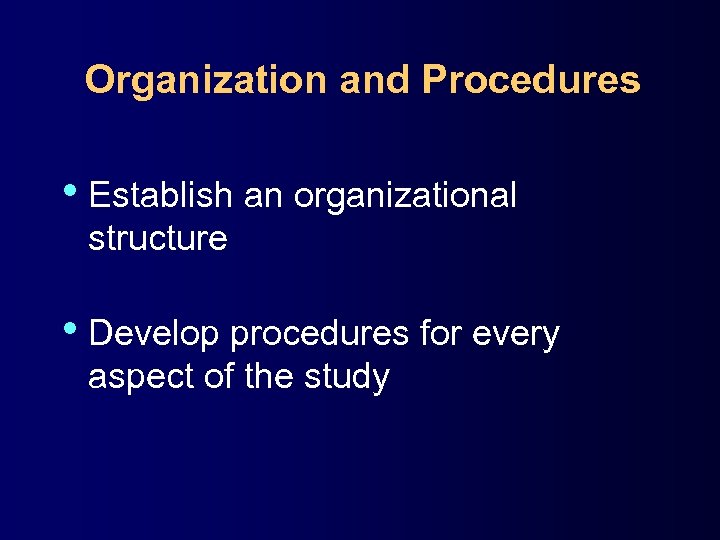 Organization and Procedures

• Establish an organizational structure

• Develop procedures for every aspect of the study